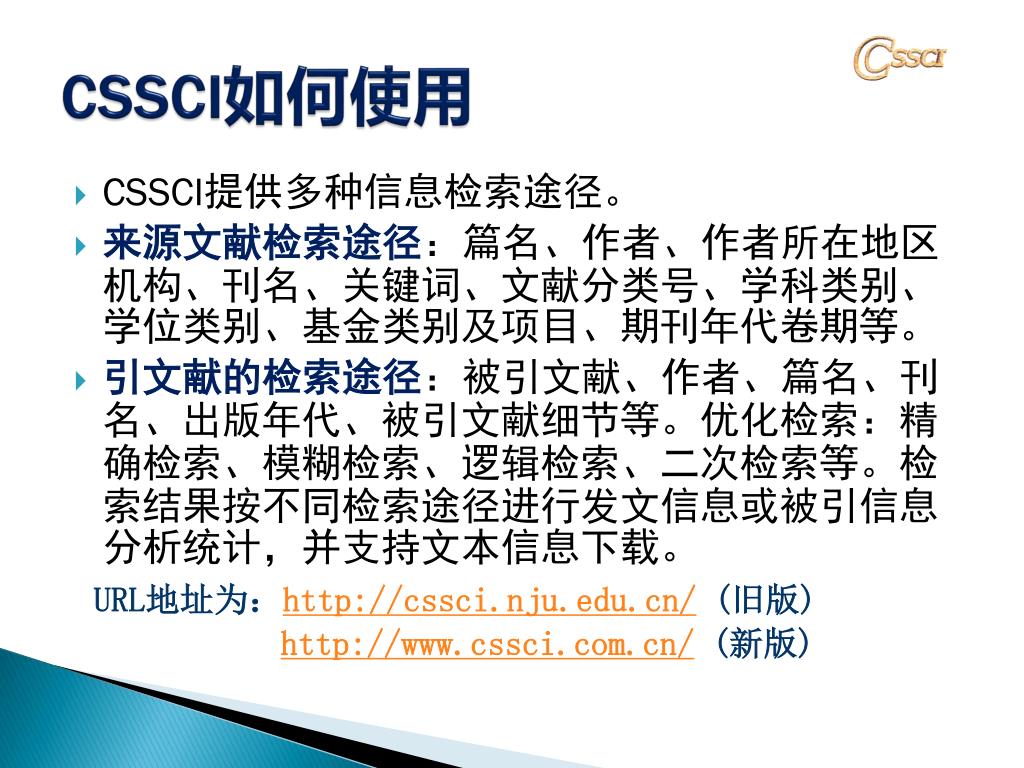 CSSCI

CSSCI如何使用

CSSCI提供多种信息检索途径。

来源文献检索途径：篇名、作者、作者所在地区机构、刊名、关键词、文献分类号、学科类别、学位类别、基金类别及项目、期刊年代卷期等。

引文献的检索途径：被引文献、作者、篇名、刊名、出版年代、被引文献细节等。优化检索：精确检索、模糊检索、逻辑检索、二次检索等。检索结果按不同检索途径进行发文信息或被引信息分析统计，并支持文本信息下载。

URL地址为：http://cssci.nju.edu.cn/ (旧版)
http://www.cssci.com.cn/ (新版)